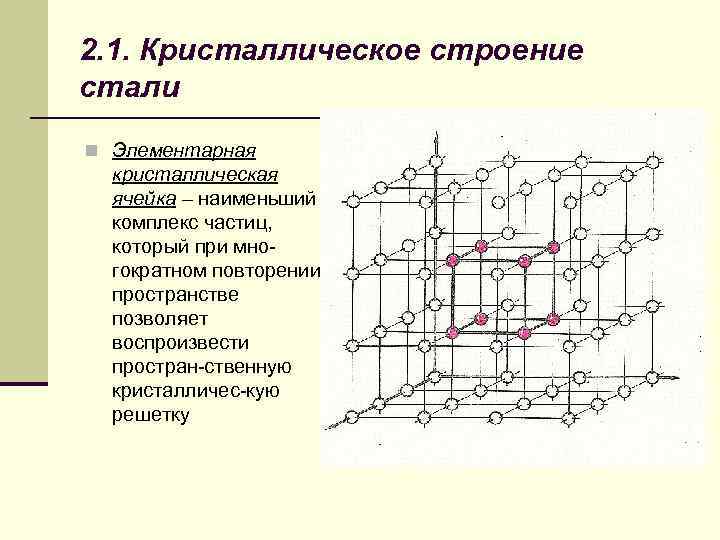 2.1. Кристаллическое строение стали

Элементарная кристаллическая ячейка – наименьший комплекс частиц, который при многократном повторении пространстве позволяет воспроизвести простран-ственную кристалличес-кую решетку